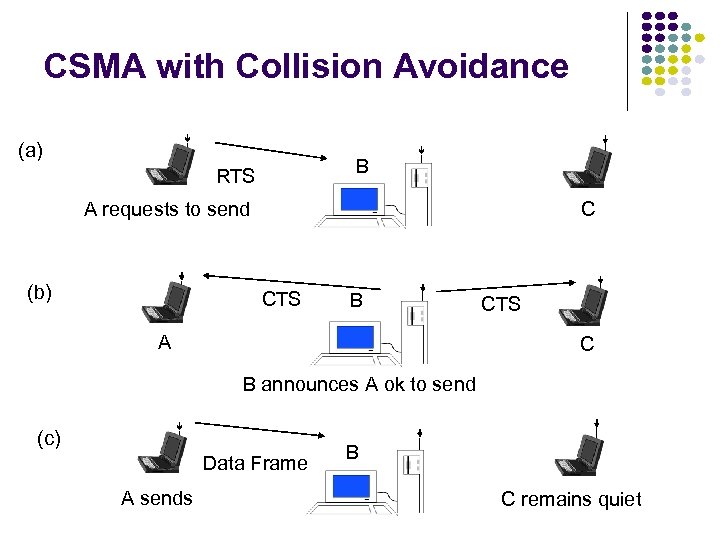 CSMA with Collision Avoidance

(a)

RTS

B

A requests to send

C

(b)

CTS

B

CTS

A

C

B announces A ok to send

(c)

Data Frame

B

A sends

C remains quiet